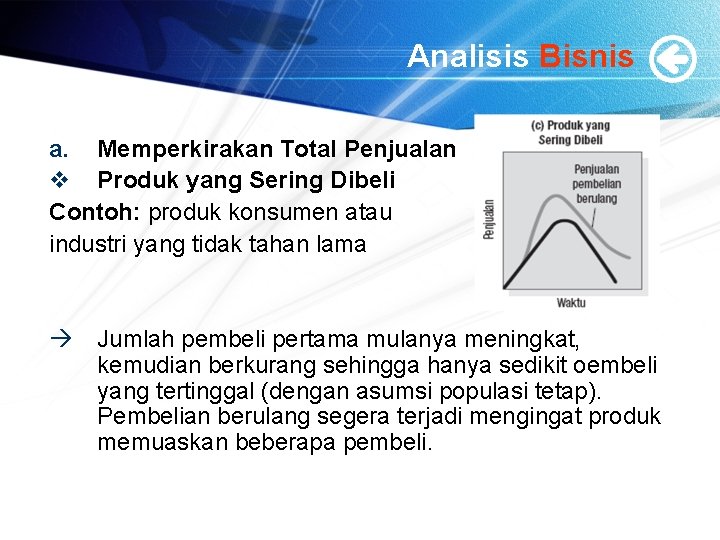 Analisis Bisnis

a. Memperkirakan Total Penjualan
❖ Produk yang Sering Dibeli
Contoh: produk konsumen atau industri yang tidak tahan lama

(c) Produk yang Sering Dibeli

Penjualan pembelian berulang

Penjualan

Waktu

→ Jumlah pembeli pertama mulanya meningkat, kemudian berkurang sehingga hanya sedikit oembeli yang tertinggal (dengan asumsi populasi tetap). Pembelian berulang segera terjadi mengingat produk memuaskan beberapa pembeli.